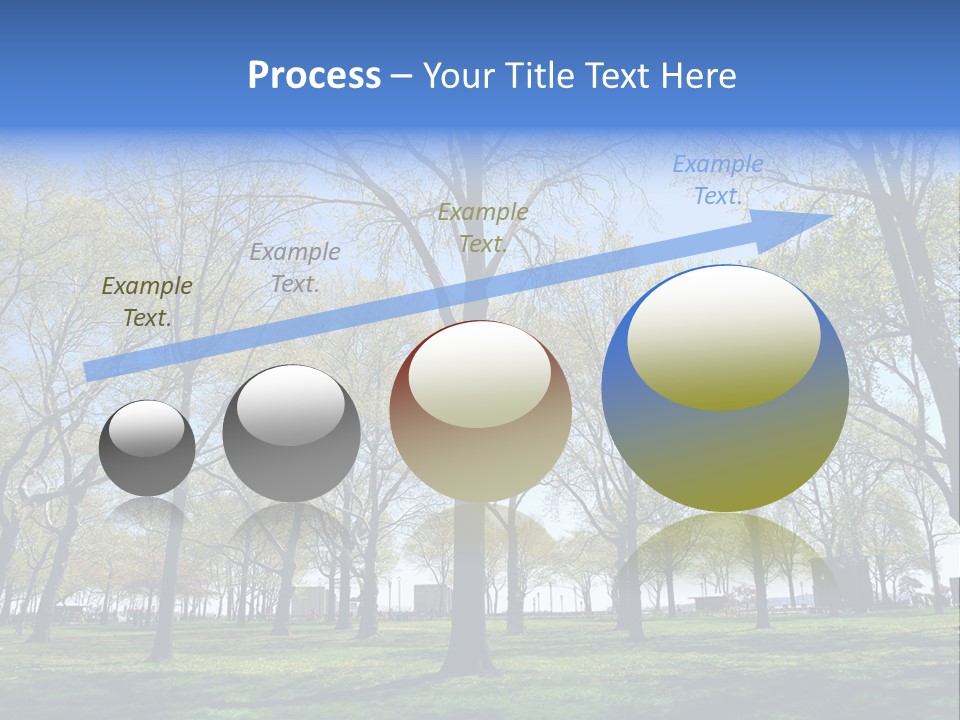 Process – Your Title Text Here

Example Text.

Example Text.

Example Text.

Example Text.